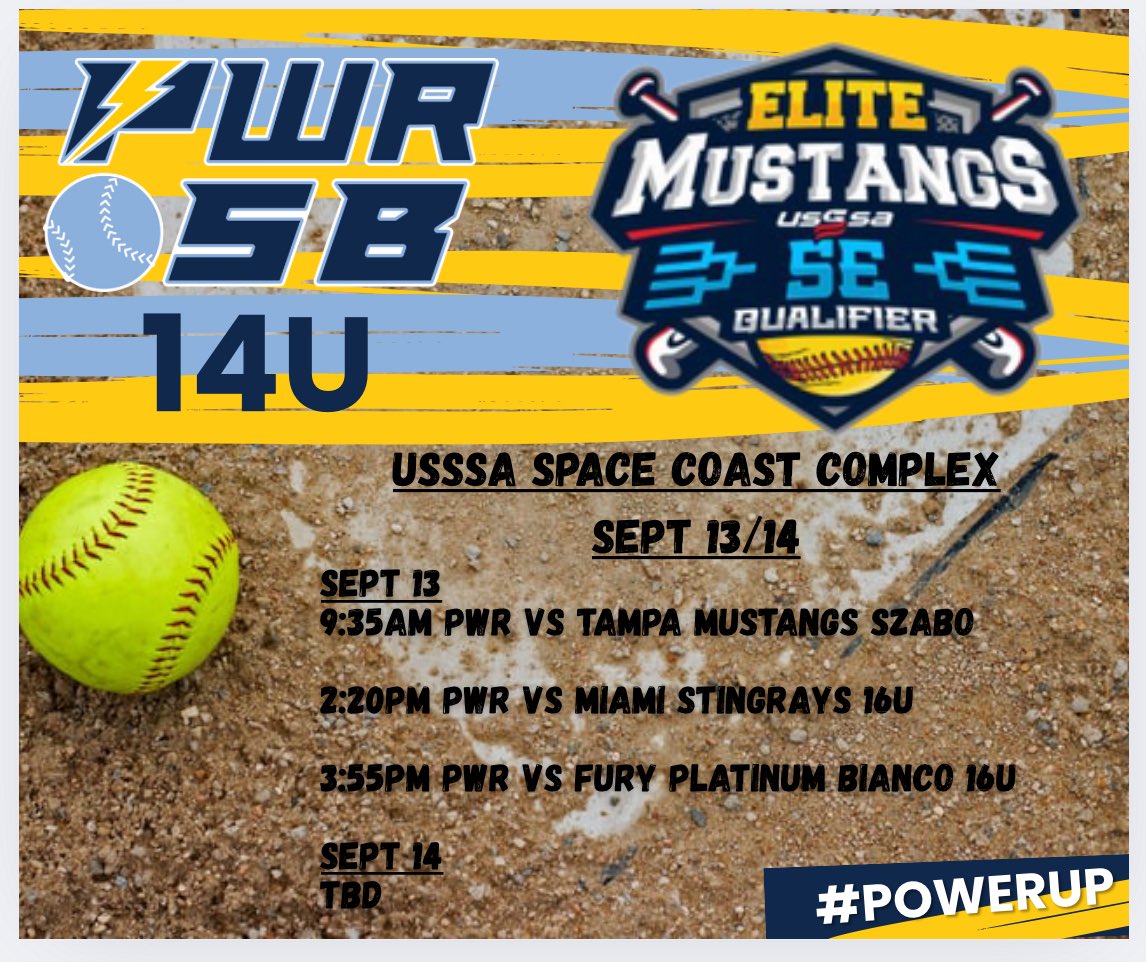 PWR SB 14U

ELITE MUSTANGS USSSA SE QUALIFIER

USSSA SPACE COAST COMPLEX

SEPT 13/14

SEPT 13
9:35AM PWR VS TAMPA MUSTANGS SZABO

2:20PM PWR VS MIAMI STINGRAYS 16U

3:55PM PWR VS FURY PLATINUM BIANCO 16U

SEPT 14
TBD

#POWERUP